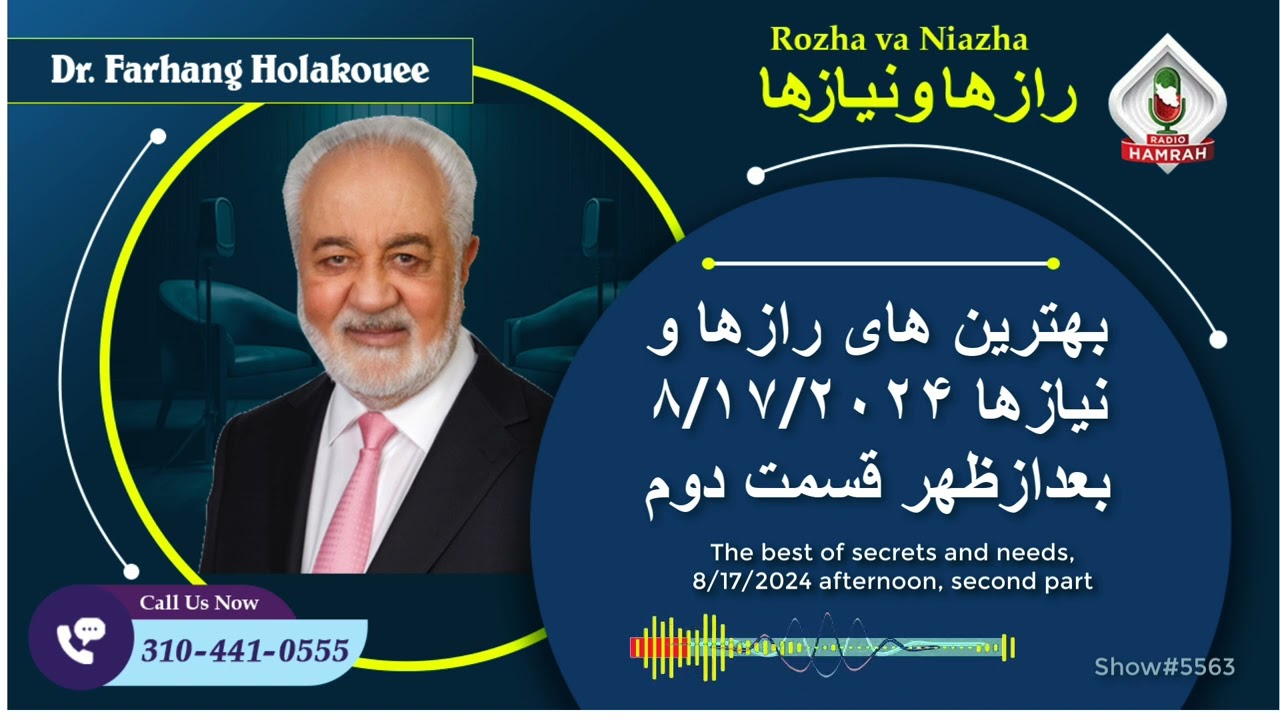 Dr. Farhang Holakouee

Rozha va Niazha
رازها و نیازها

RADIO
HAMRAH

بهترین های رازها و نیازها ۸/۱۷/۲۰۲۴ بعدازظهر قسمت دوم

The best of secrets and needs, 8/17/2024 afternoon, second part

Call Us Now
310-441-0555

Show#5563